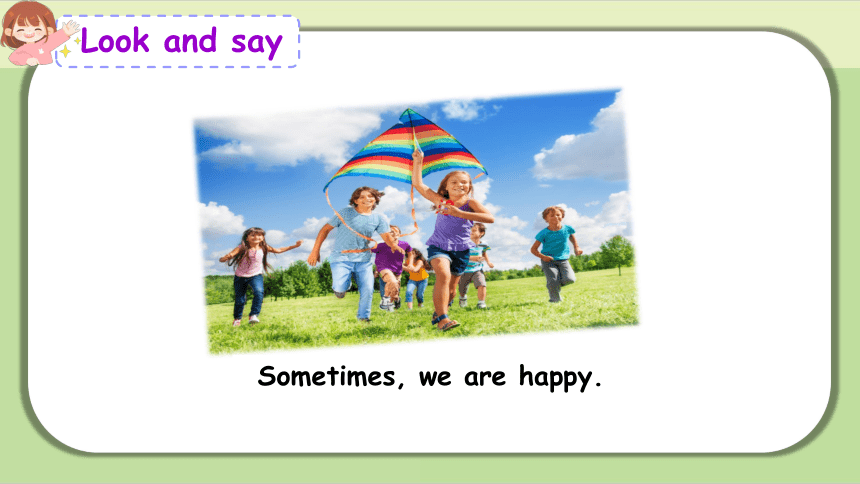 Look and say

Sometimes, we are happy.